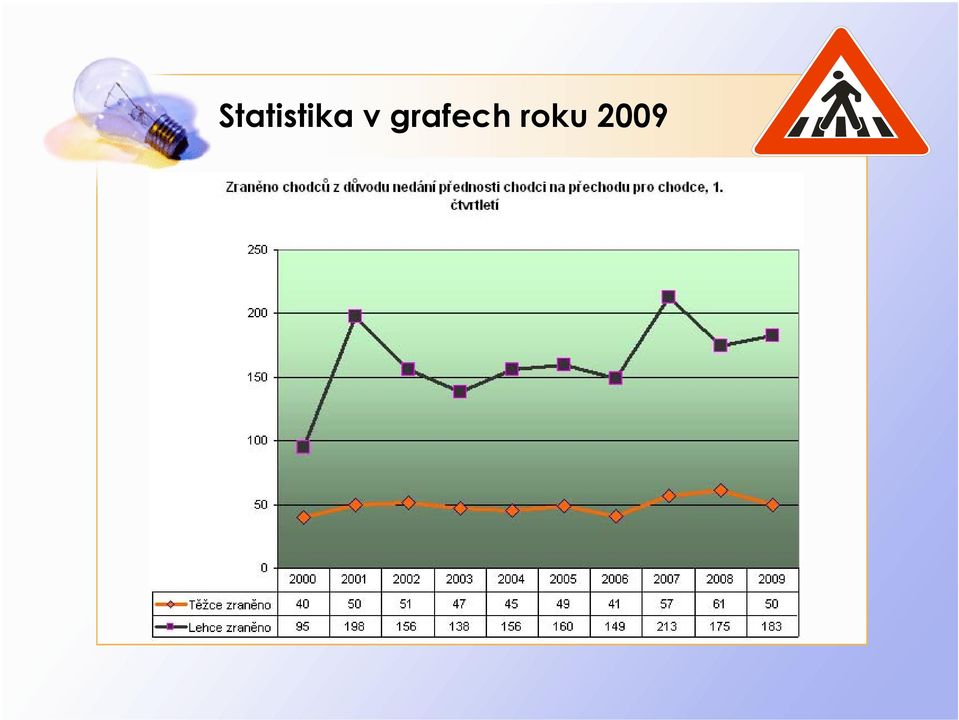 Statistika v grafech roku 2009

Zraněno chodců z důvodu nedání přednosti chodci na přechodu pro chodce, 1. čtvrtletí

250
200
150
100
50
0

| | 2000 | 2001 | 2002 | 2003 | 2004 | 2005 | 2006 | 2007 | 2008 | 2009 |
|---|---|---|---|---|---|---|---|---|---|---|
| Těžce zraněno | 40 | 50 | 51 | 47 | 45 | 49 | 41 | 57 | 61 | 50 |
| Lehce zraněno | 95 | 198 | 156 | 138 | 156 | 160 | 149 | 213 | 175 | 183 |